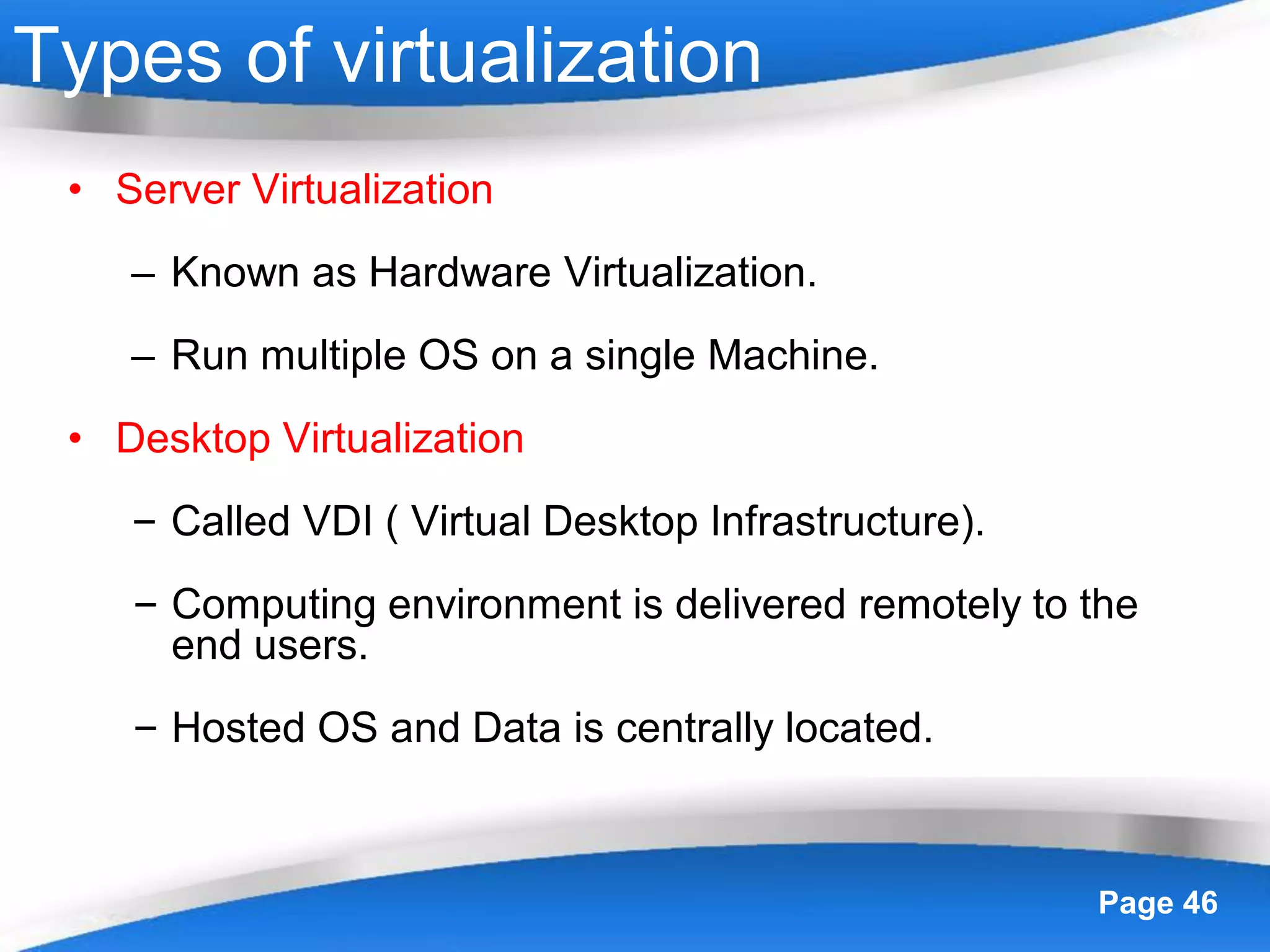 Types of virtualization

• Server Virtualization

– Known as Hardware Virtualization.

– Run multiple OS on a single Machine.

• Desktop Virtualization

– Called VDI ( Virtual Desktop Infrastructure).

– Computing environment is delivered remotely to the end users.

– Hosted OS and Data is centrally located.

Page 46